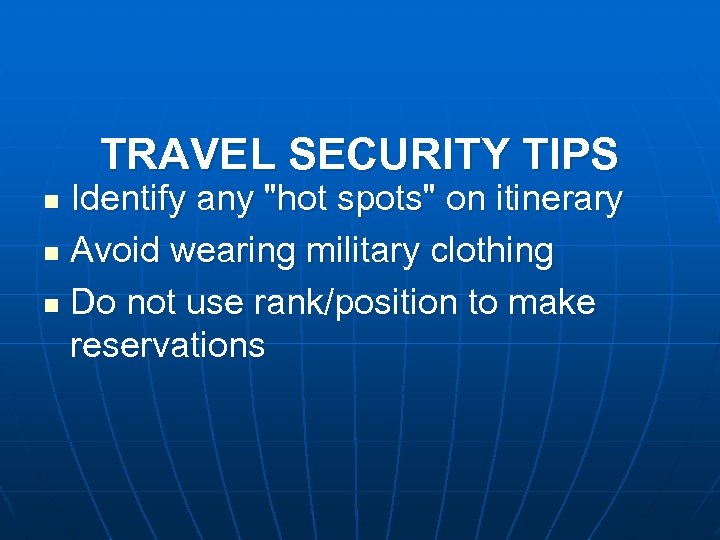 TRAVEL SECURITY TIPS

- Identify any "hot spots" on itinerary
- Avoid wearing military clothing
- Do not use rank/position to make reservations